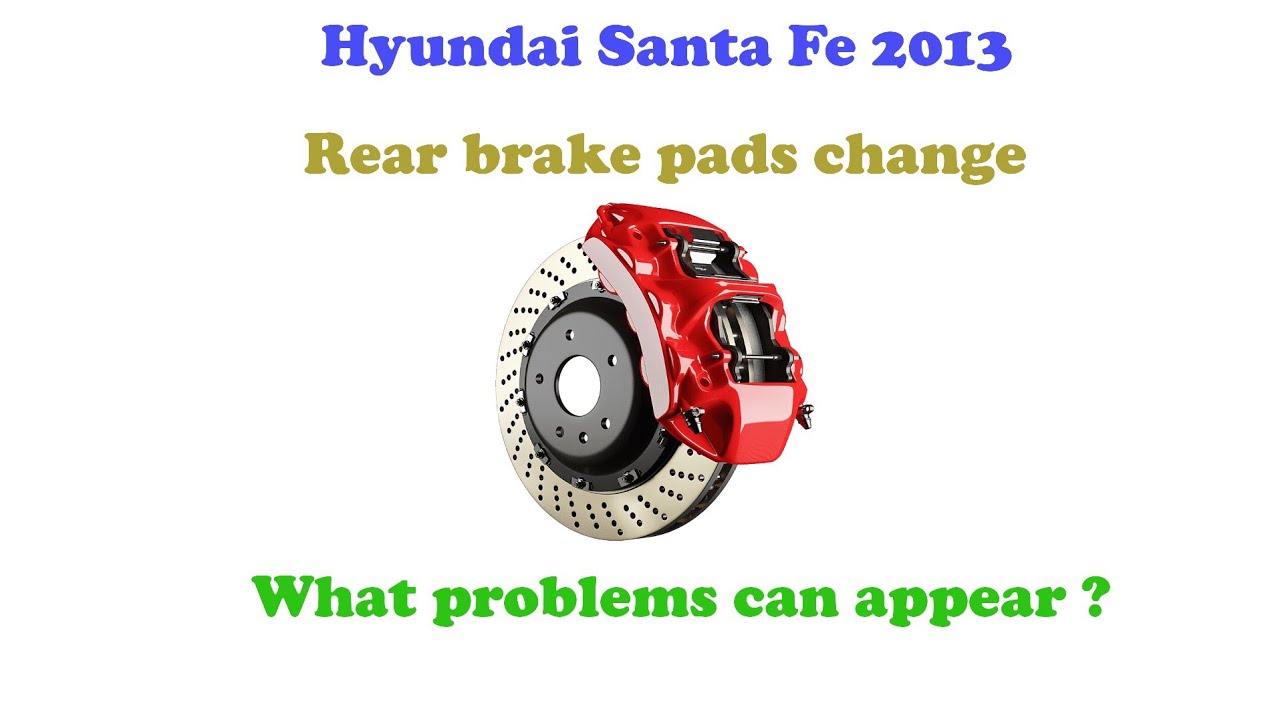 Hyundai Santa Fe 2013

Rear brake pads change

What problems can appear ?